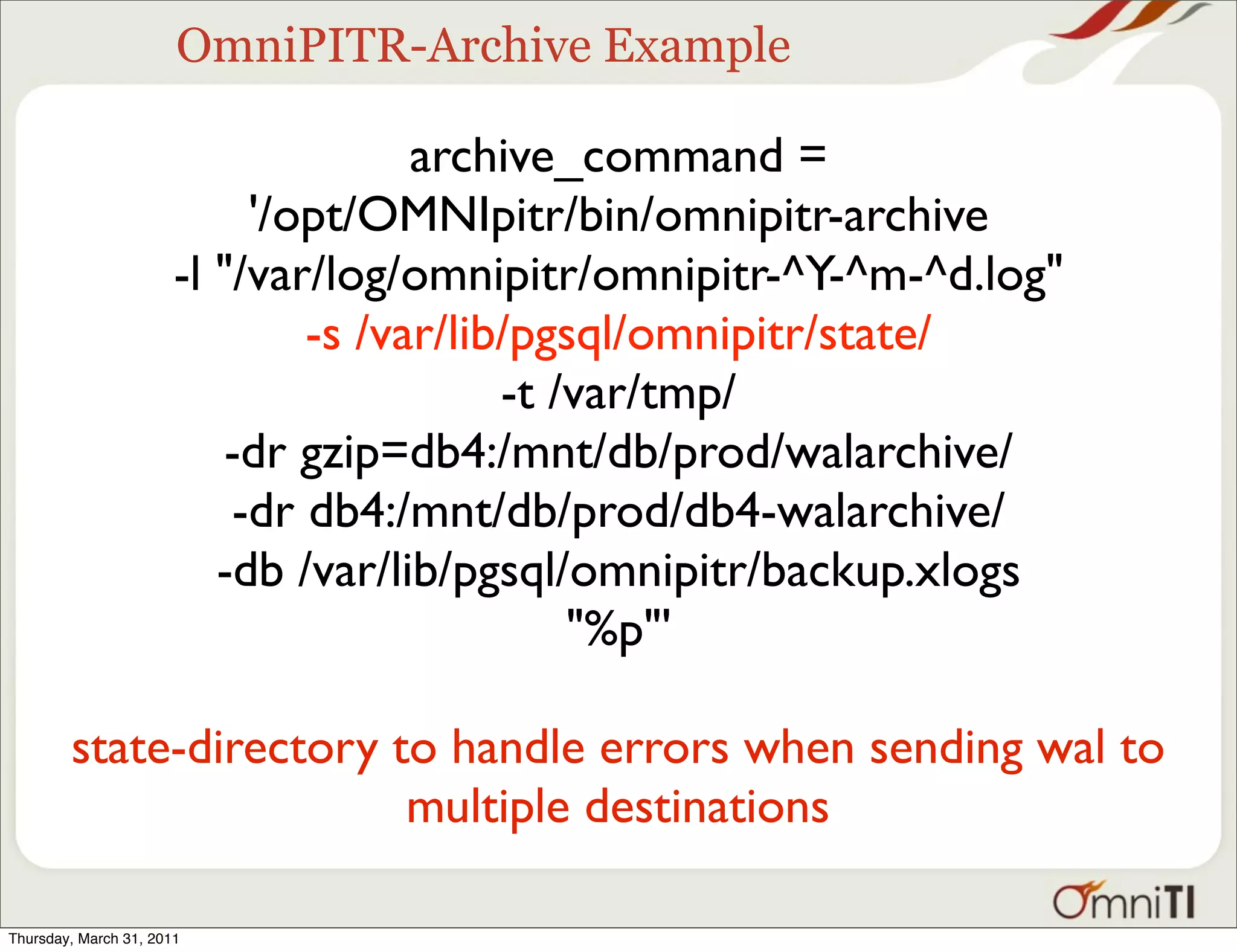 OmniPITR-Archive Example

archive_command =
'/opt/OMNIpitr/bin/omnipitr-archive
-l "/var/log/omnipitr/omnipitr-^Y-^m-^d.log"
-s /var/lib/pgsql/omnipitr/state/
-t /var/tmp/
-dr gzip=db4:/mnt/db/prod/walarchive/
-dr db4:/mnt/db/prod/db4-walarchive/
-db /var/lib/pgsql/omnipitr/backup.xlogs
"%p"'

state-directory to handle errors when sending wal to multiple destinations

OmniTI

Thursday, March 31, 2011